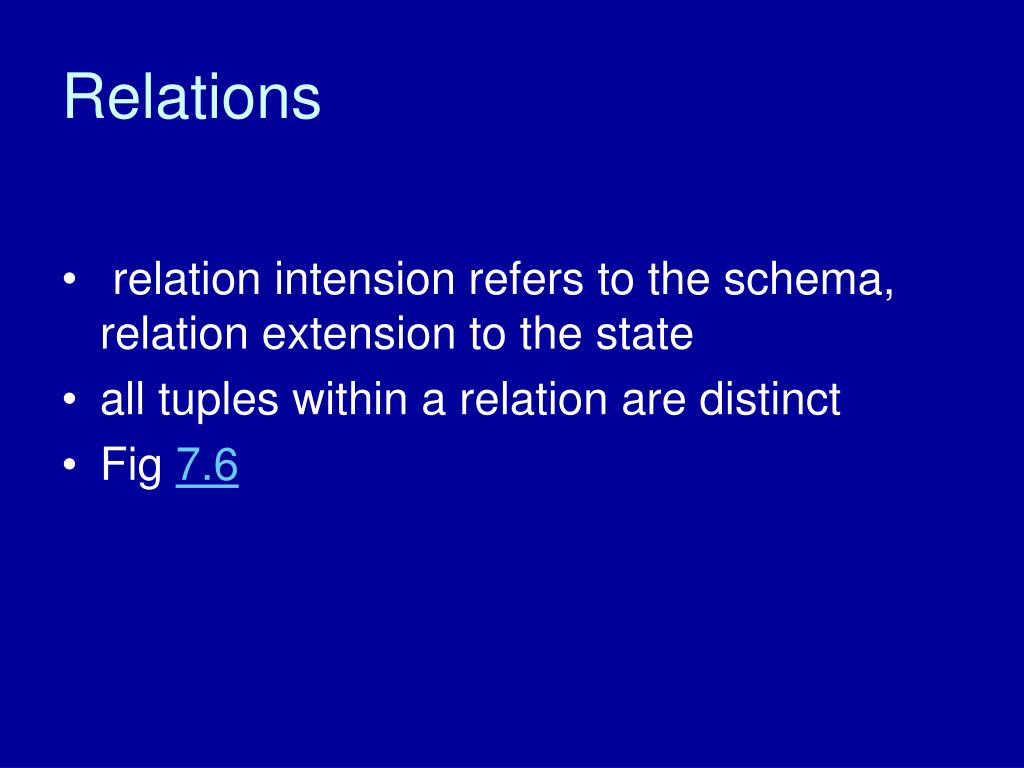 Relations

• relation intension refers to the schema, relation extension to the state
• all tuples within a relation are distinct
• Fig 7.6